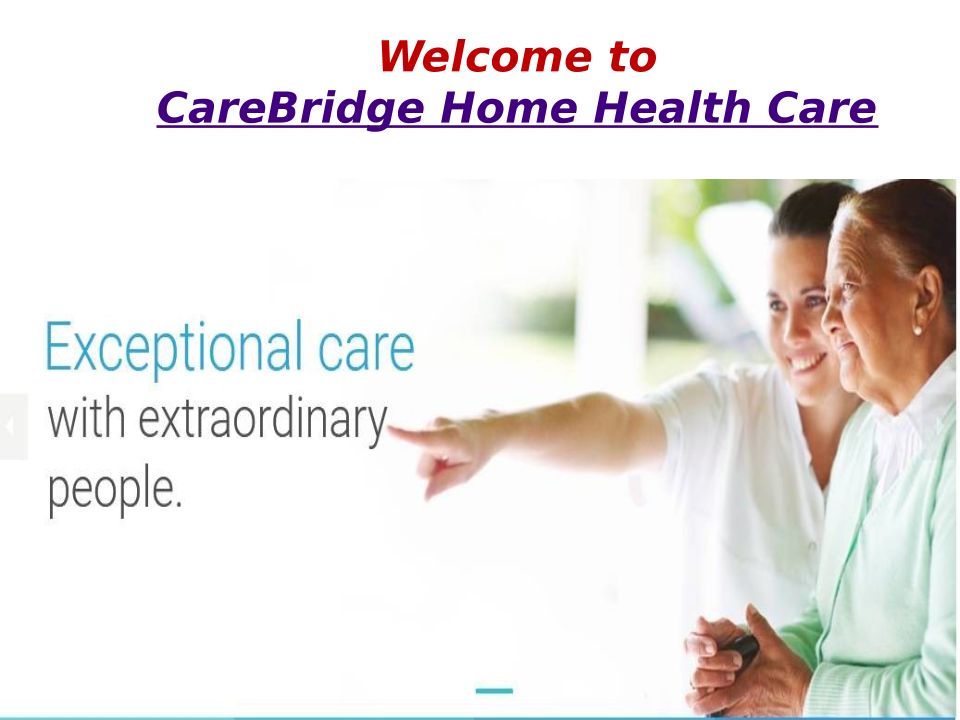 Welcome to
CareBridge Home Health Care

Exceptional care
with extraordinary
people.